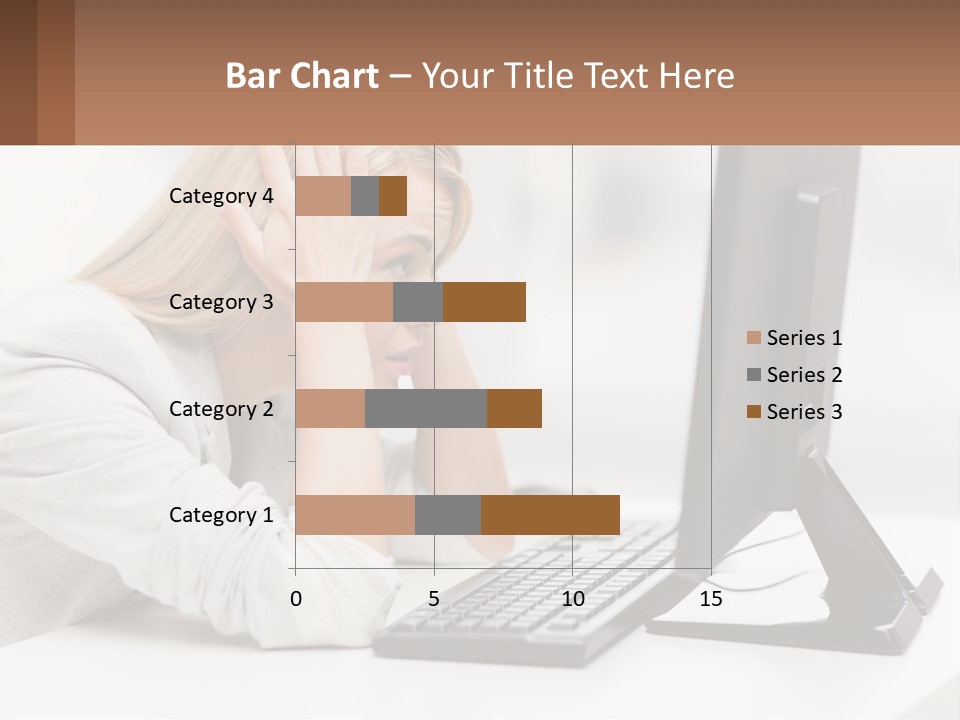 Bar Chart – Your Title Text Here

Category 4
Category 3
Category 2
Category 1

0 5 10 15

Series 1
Series 2
Series 3